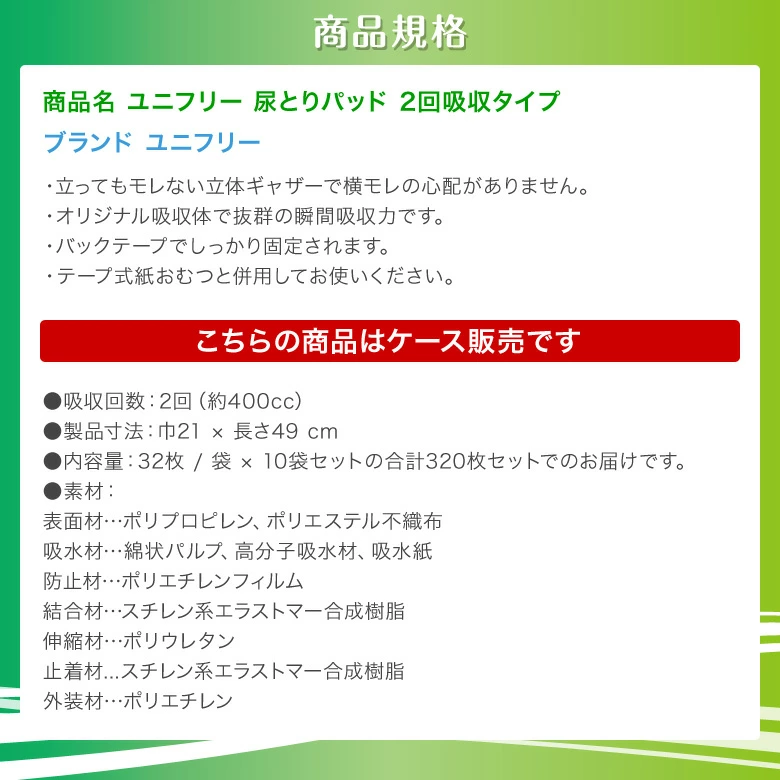 商品規格

商品名 ユニフリー 尿とりパッド 2回吸収タイプ

ブランド ユニフリー

・立ってもモレない立体ギャザーで横モレの心配がありません。
・オリジナル吸収体で抜群の瞬間吸収力です。
・バックテープでしっかり固定されます。
・テープ式紙おむつと併用してお使いください。

こちらの商品はケース販売です

●吸収回数：2回（約400cc）
●製品寸法：巾21 × 長さ49 cm
●内容量：32枚 / 袋 × 10袋セットの合計320枚セットでのお届けです。
●素材：
表面材…ポリプロピレン、ポリエステル不織布
吸水材…綿状パルプ、高分子吸水材、吸水紙
防止材…ポリエチレンフィルム
結合材…スチレン系エラストマー合成樹脂
伸縮材…ポリウレタン
止着材...スチレン系エラストマー合成樹脂
外装材…ポリエチレン